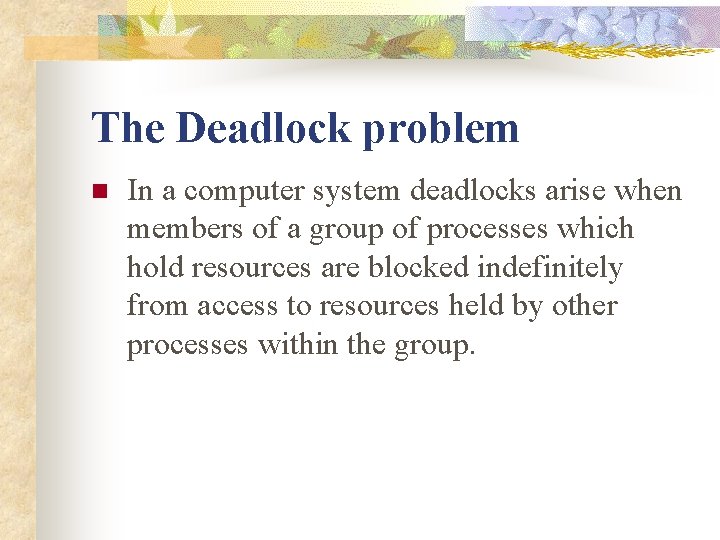 The Deadlock problem

In a computer system deadlocks arise when members of a group of processes which hold resources are blocked indefinitely from access to resources held by other processes within the group.